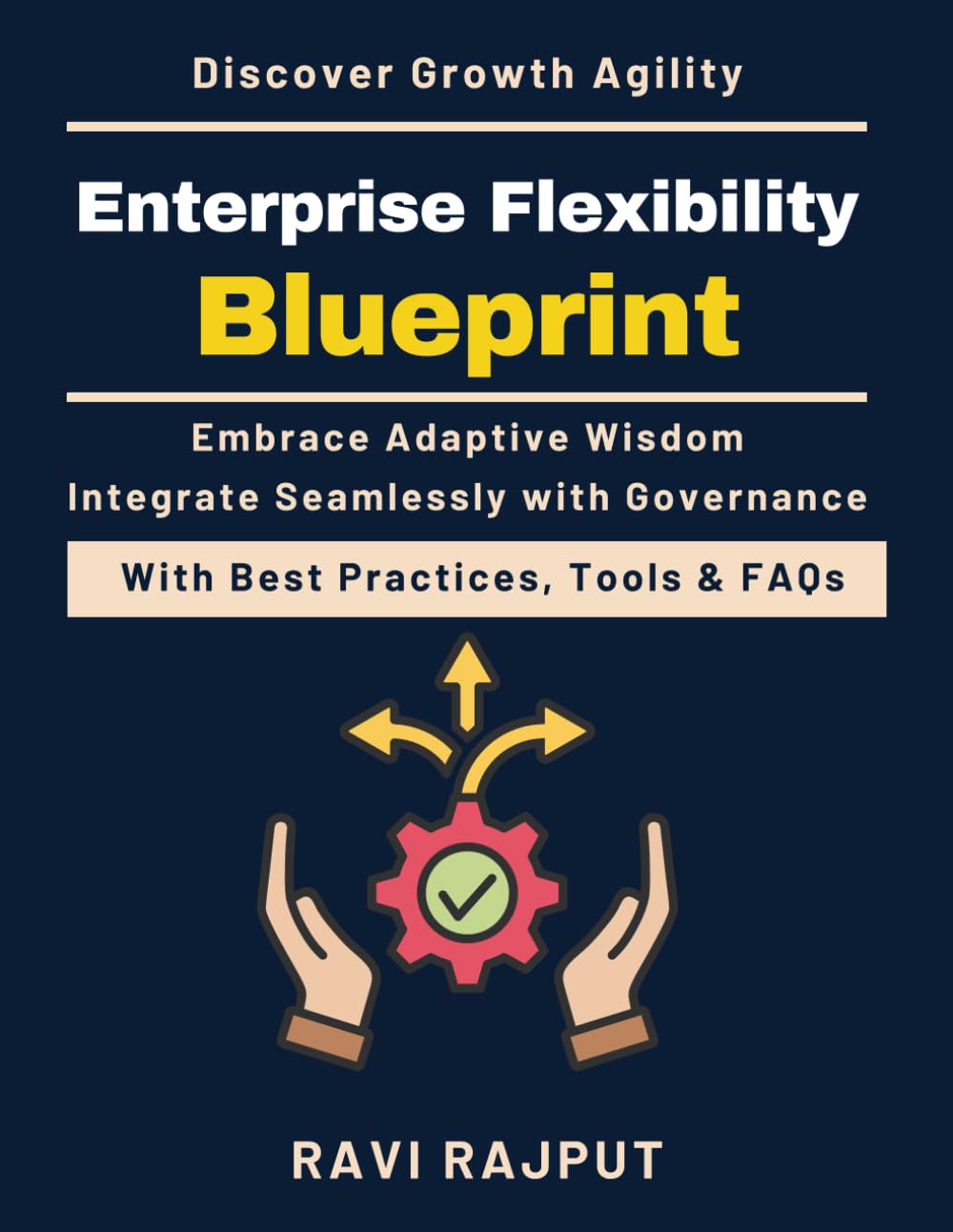 Discover Growth Agility

Enterprise Flexibility
Blueprint

Embrace Adaptive Wisdom
Integrate Seamlessly with Governance

With Best Practices, Tools & FAQs

RAVI RAJPUT